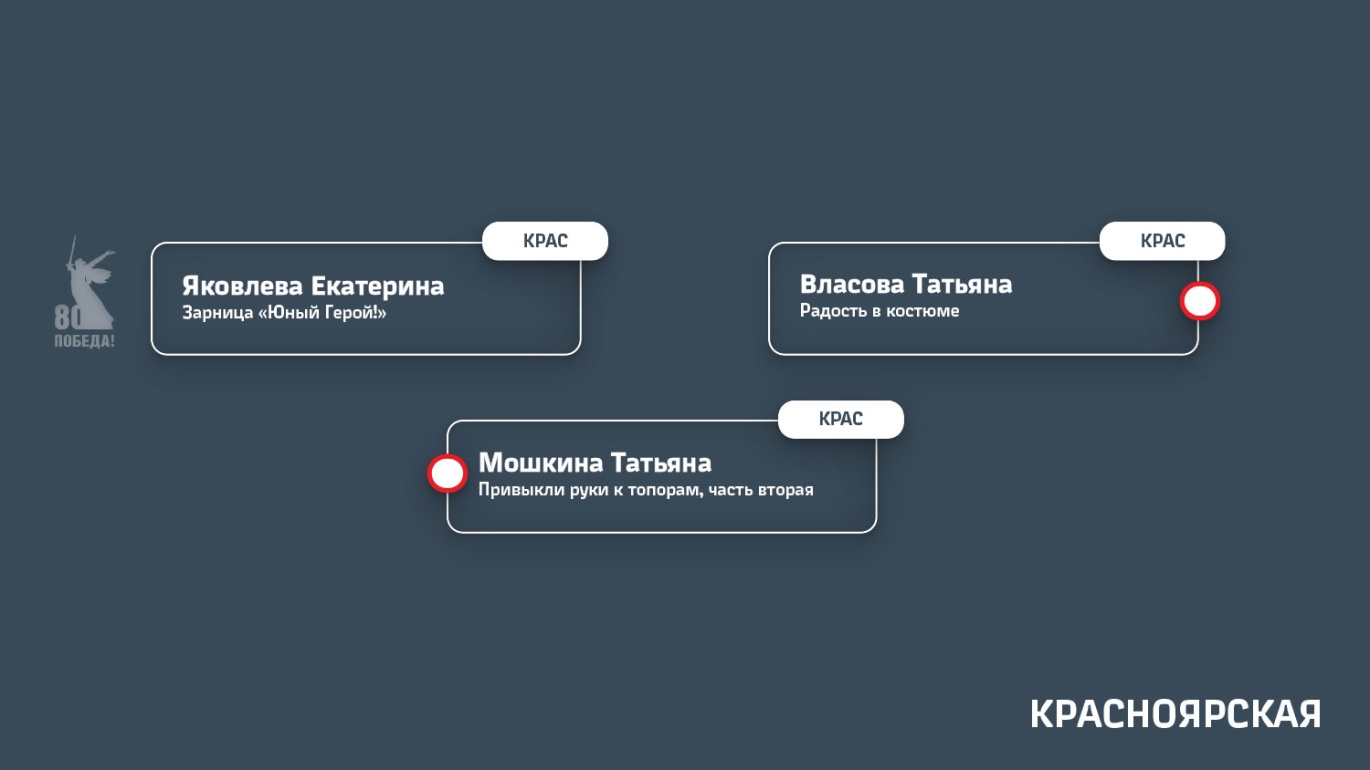 80
ПОБЕДА!

КРАС
Яковлева Екатерина
Зарница «Юный Герой!»

КРАС
Власова Татьяна
Радость в костюме

КРАС
Мошкина Татьяна
Привыкли руки к топорам, часть вторая

КРАСНОЯРСКАЯ